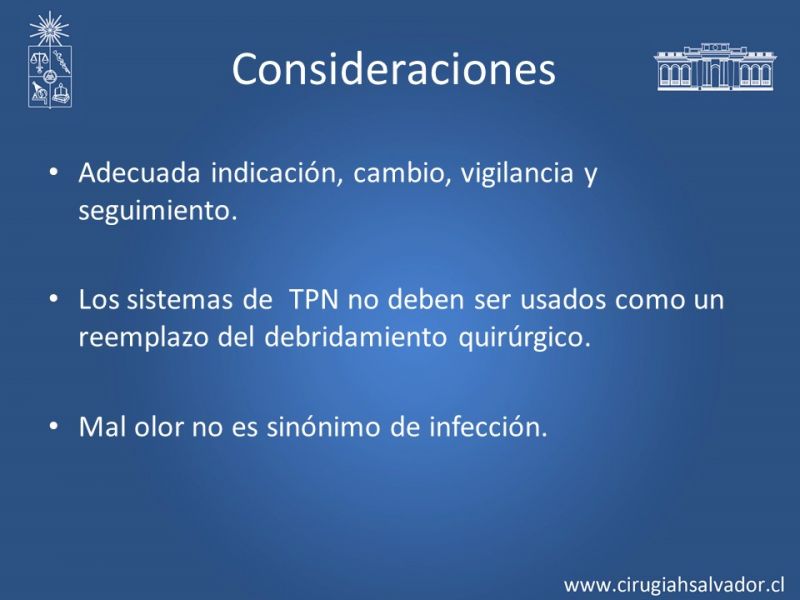 Consideraciones

• Adecuada indicación, cambio, vigilancia y seguimiento.

• Los sistemas de TPN no deben ser usados como un reemplazo del debridamiento quirúrgico.

• Mal olor no es sinónimo de infección.

www.cirugiahsalvador.cl